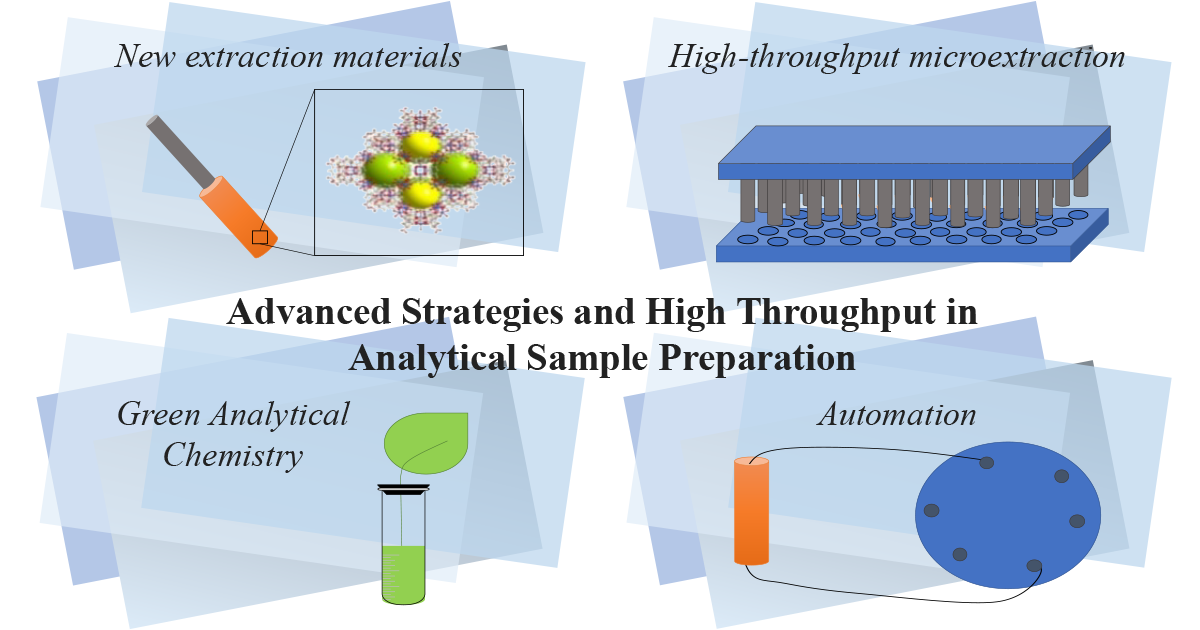 New extraction materials

High-throughput microextraction

Advanced Strategies and High Throughput in Analytical Sample Preparation

Green Analytical Chemistry

Automation